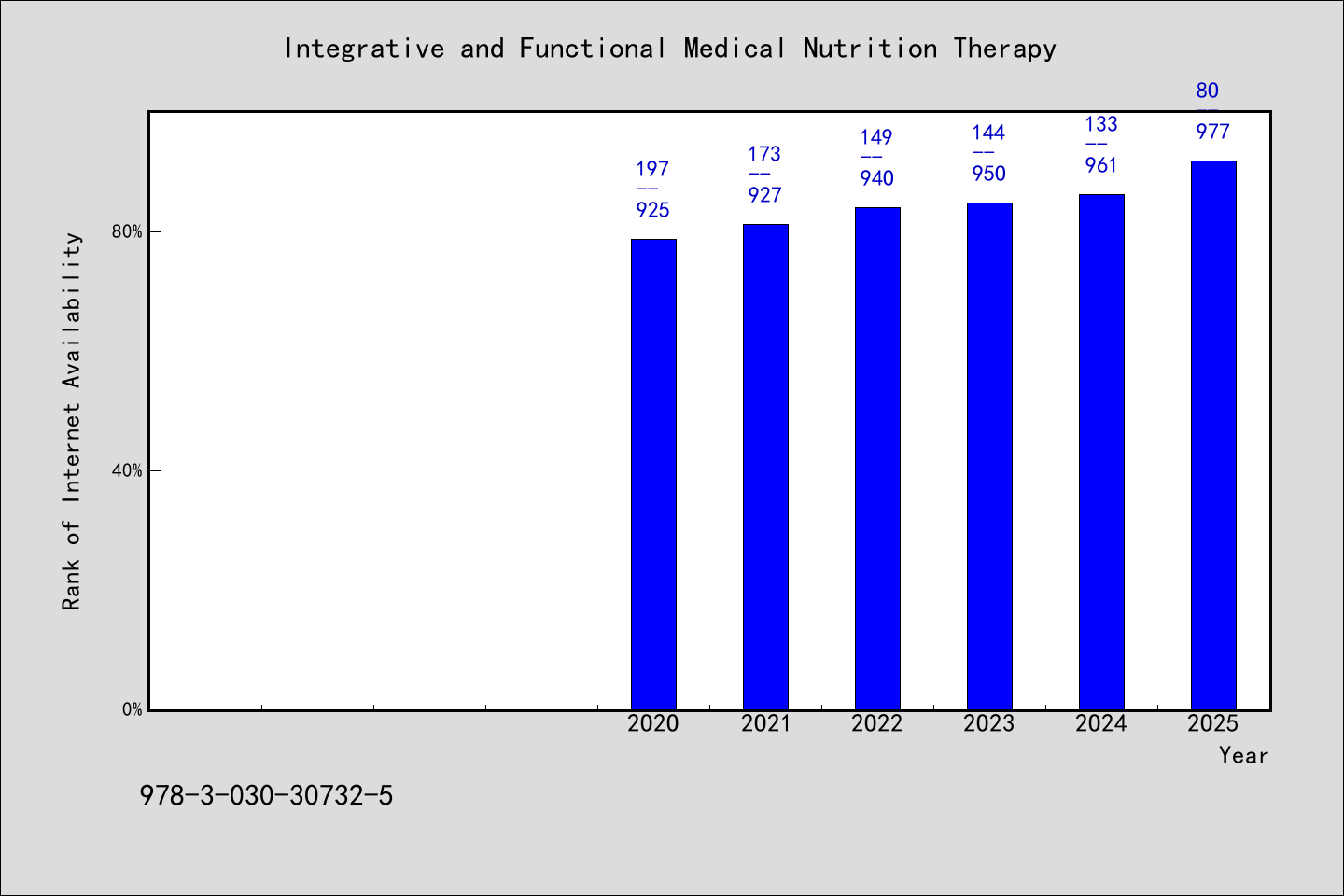 Integrative and Functional Medical Nutrition Therapy

Rank of Internet Availability

80%
40%
0%

197
--
925

173
--
927

149
--
940

144
--
950

133
--
961

80
--
977

2020
2021
2022
2023
2024
2025

Year

978-3-030-30732-5